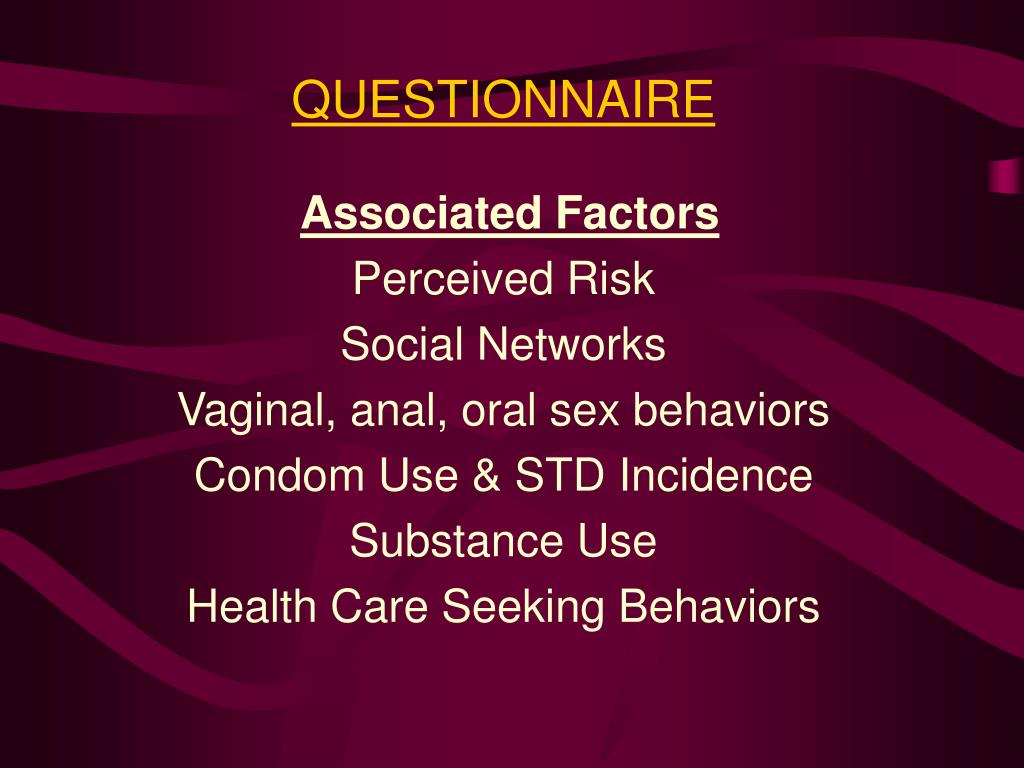 QUESTIONNAIRE

Associated Factors

Perceived Risk

Social Networks

Vaginal, anal, oral sex behaviors

Condom Use & STD Incidence

Substance Use

Health Care Seeking Behaviors